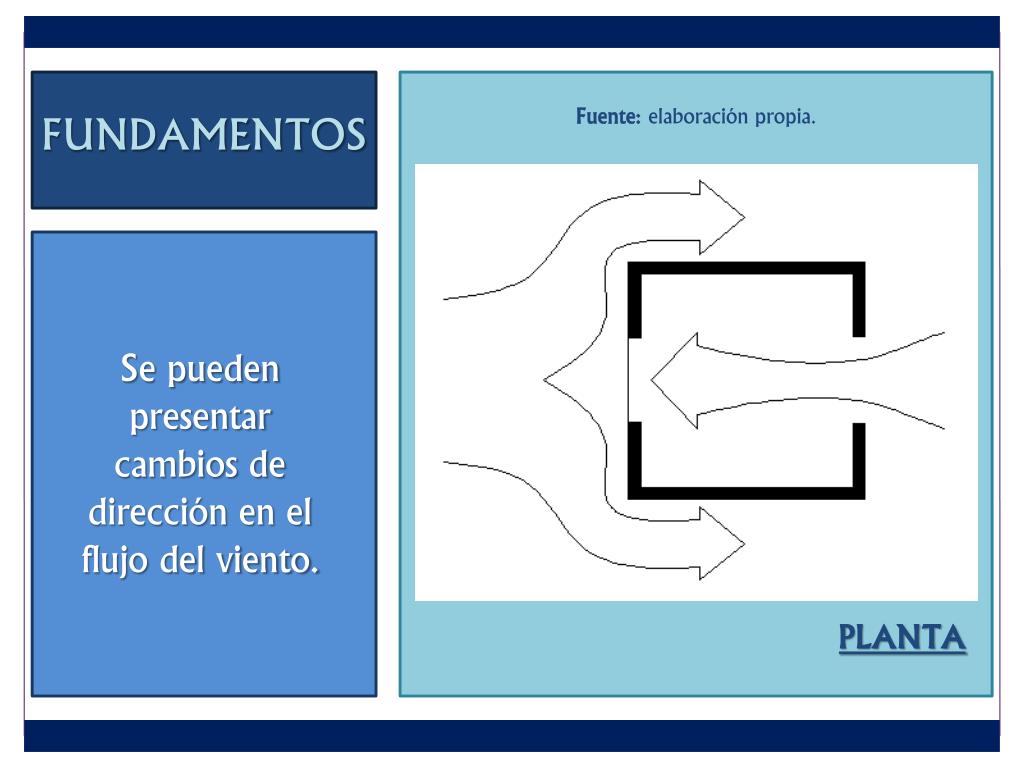 FUNDAMENTOS

Se pueden presentar cambios de dirección en el flujo del viento.

Fuente: elaboración propia.

PLANTA